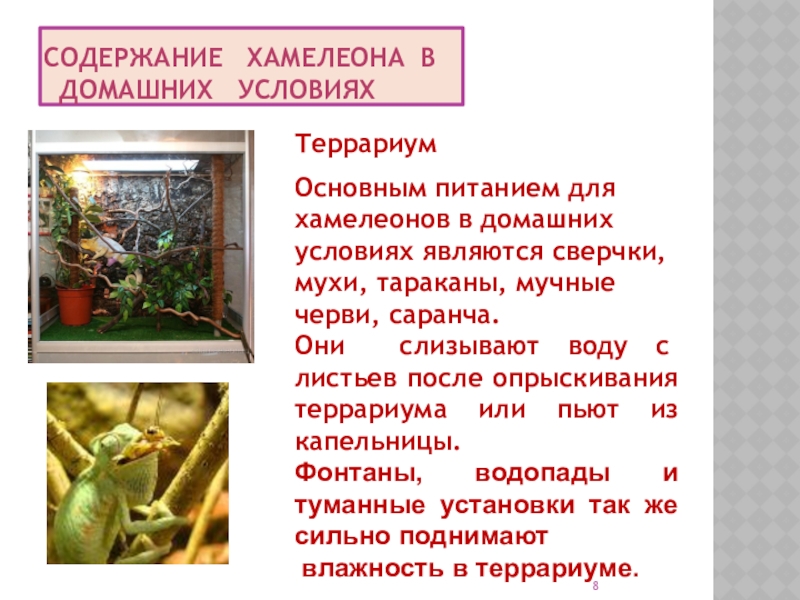 СОДЕРЖАНИЕ ХАМЕЛЕОНА В ДОМАШНИХ УСЛОВИЯХ

Террариум

Основным питанием для хамелеонов в домашних условиях являются сверчки, мухи, тараканы, мучные черви, саранча.
Они слизывают воду с листьев после опрыскивания террариума или пьют из капельницы.
Фонтаны, водопады и туманные установки так же сильно поднимают влажность в террариуме.

8